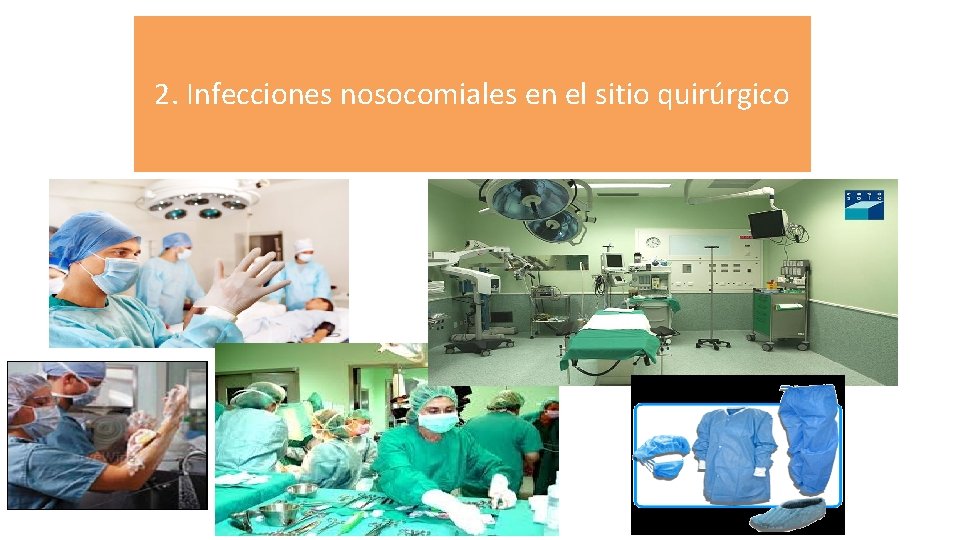 2. Infecciones nosocomiales en el sitio quirúrgico